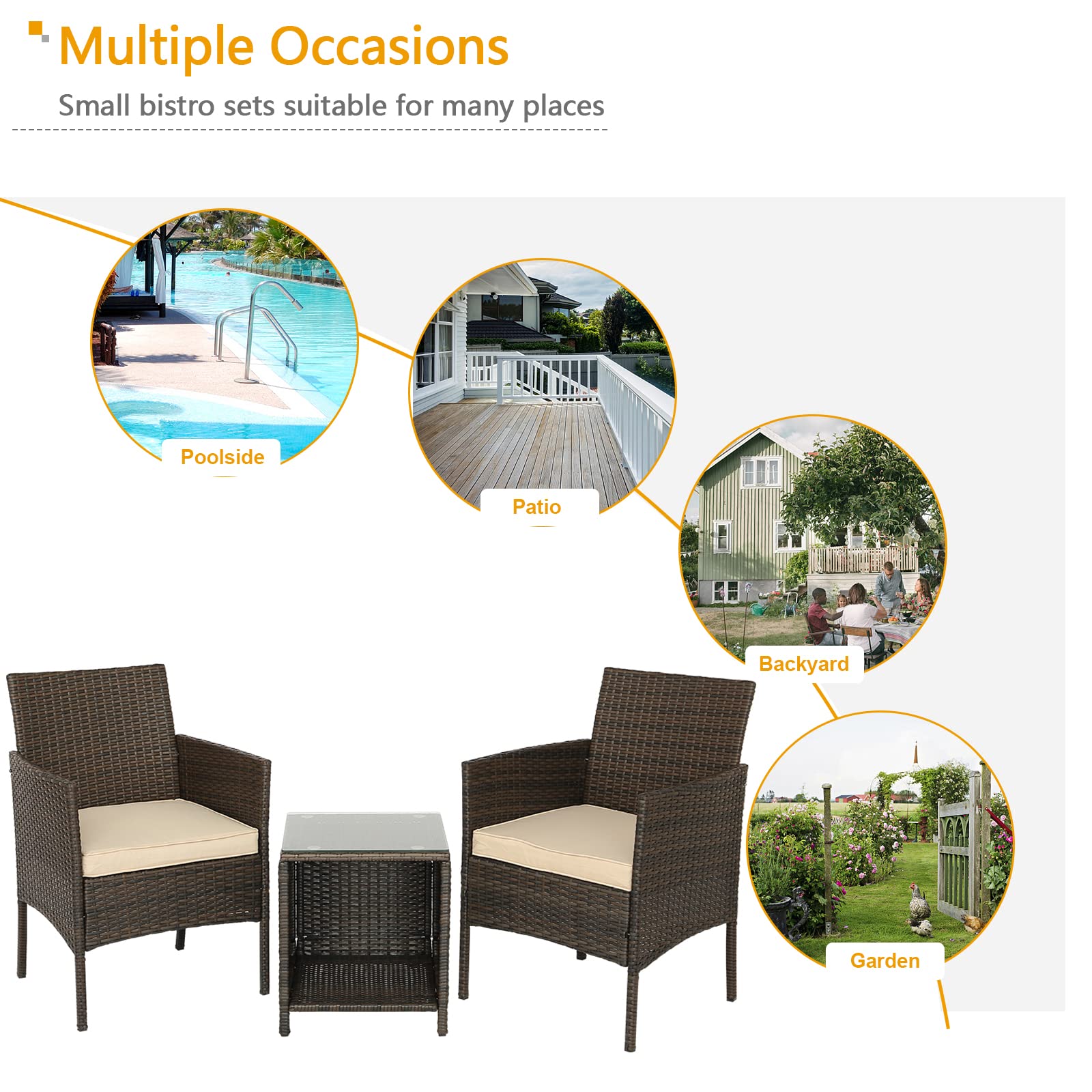 Multiple Occasions

Small bistro sets suitable for many places

Poolside

Patio

Backyard

Garden